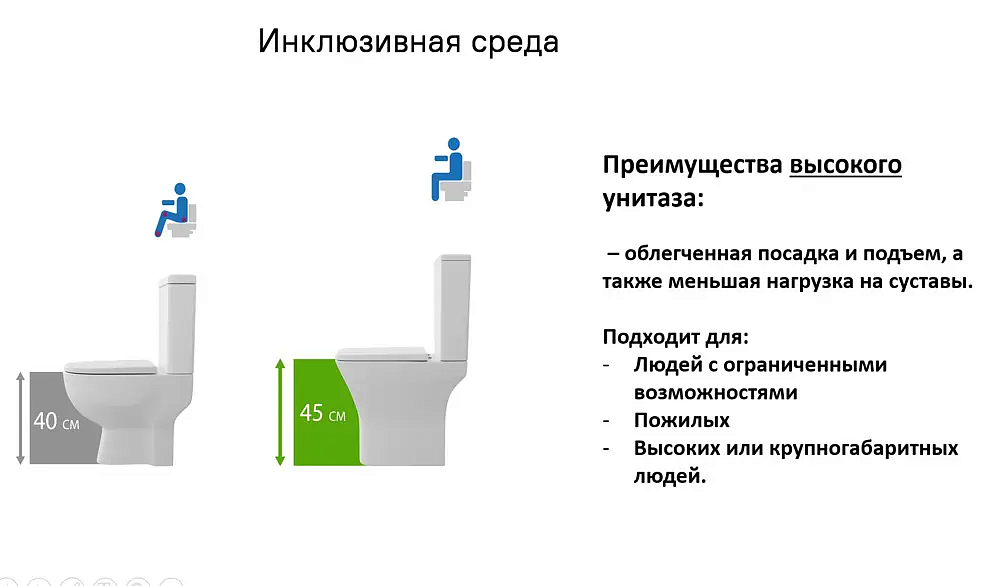 Инклюзивная среда

40 см

45 см

Преимущества высокого унитаза:

– облегченная посадка и подъем, а также меньшая нагрузка на суставы.

Подходит для:
- Людей с ограниченными возможностями
- Пожилых
- Высоких или крупногабаритных людей.